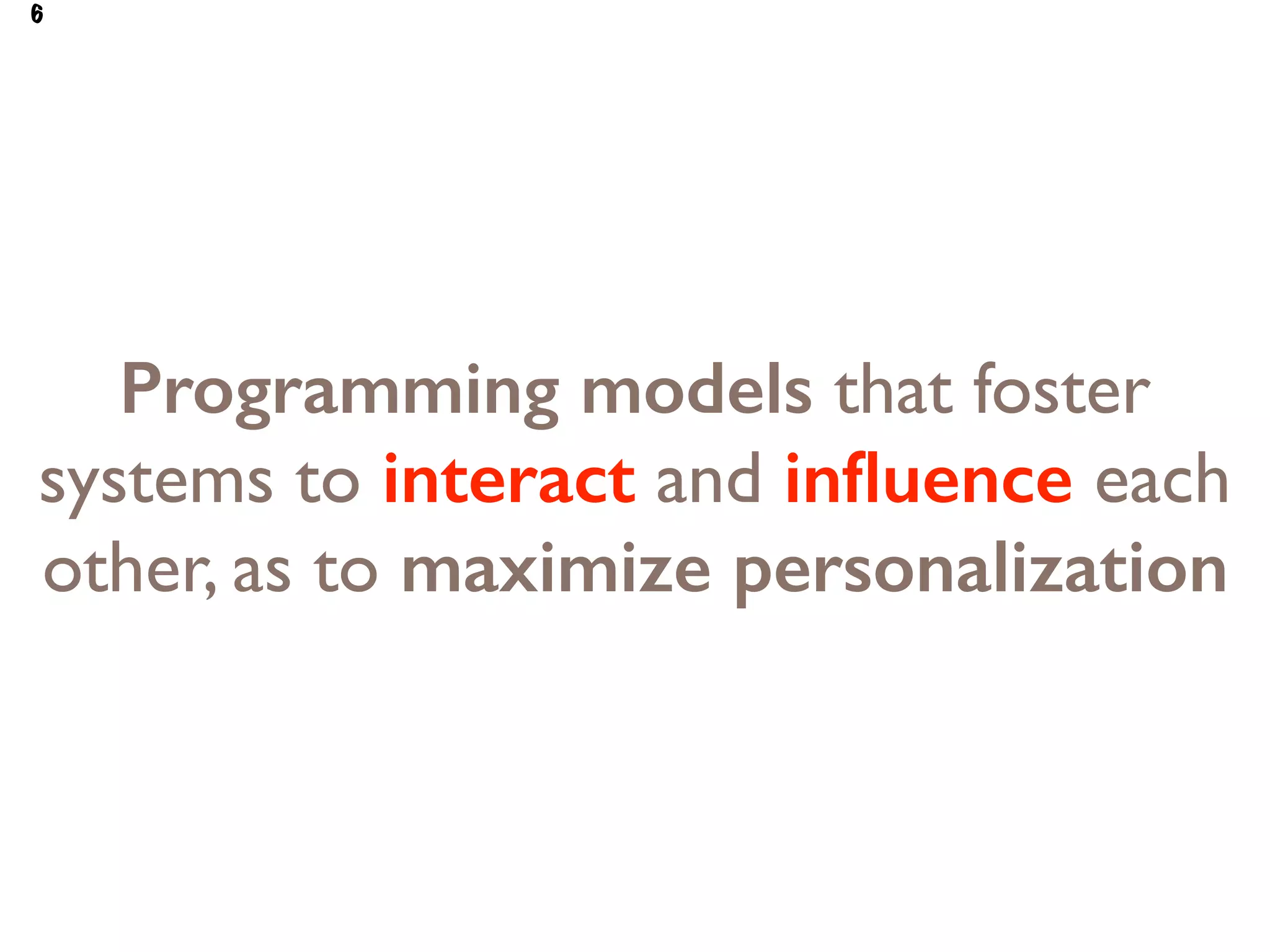 6

Programming models that foster systems to interact and influence each other, as to maximize personalization